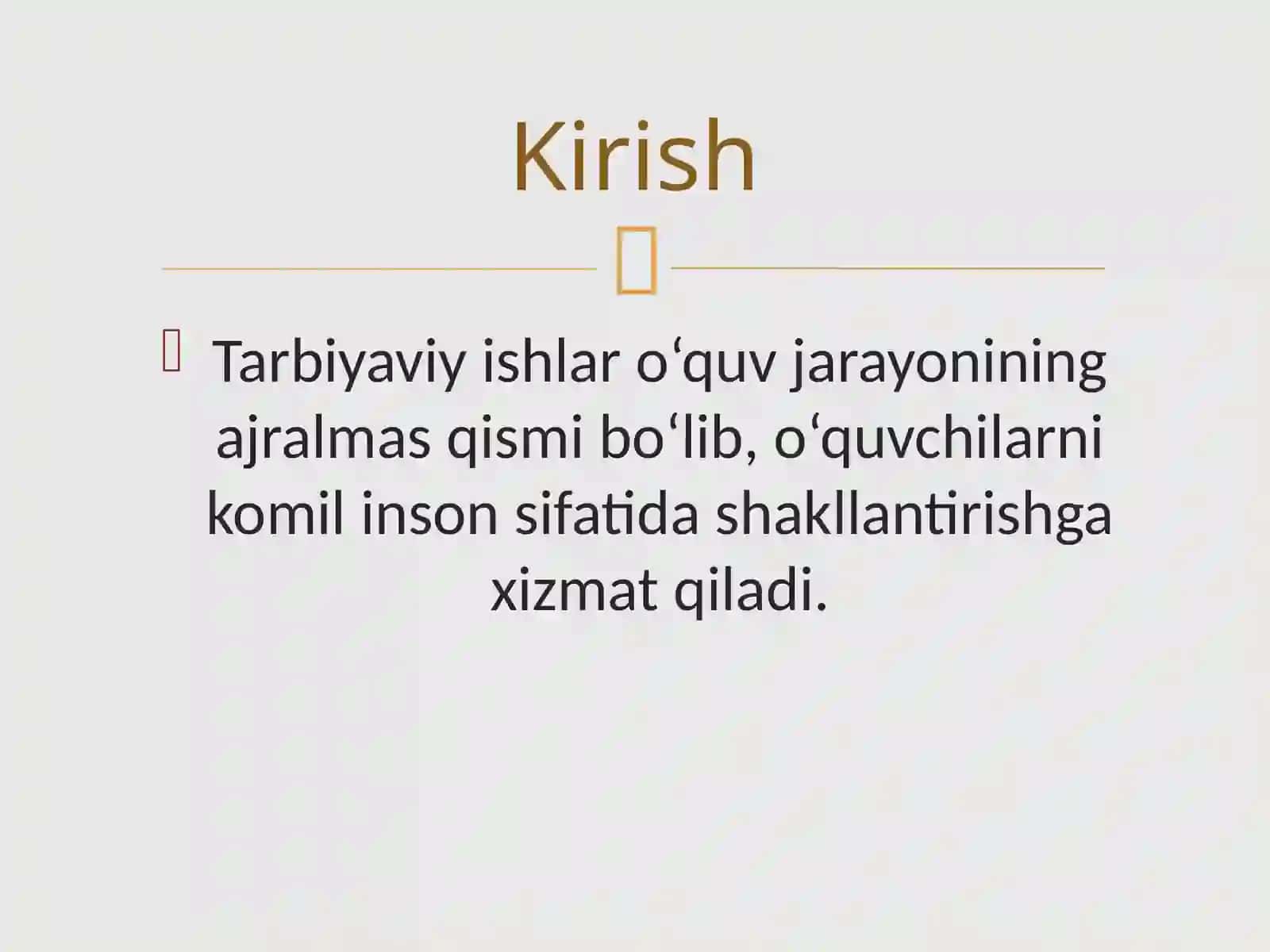 Kirish

Tarbiyaviy ishlar o‘quv jarayonining ajralmas qismi bo‘lib, o‘quvchilarni komil inson sifatida shakllantirishga xizmat qiladi.